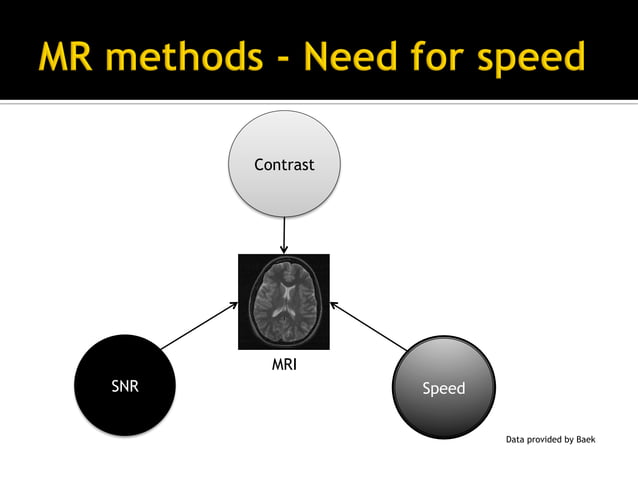 MR methods - Need for speed

Contrast

MRI

SNR

Speed

Data provided by Baek